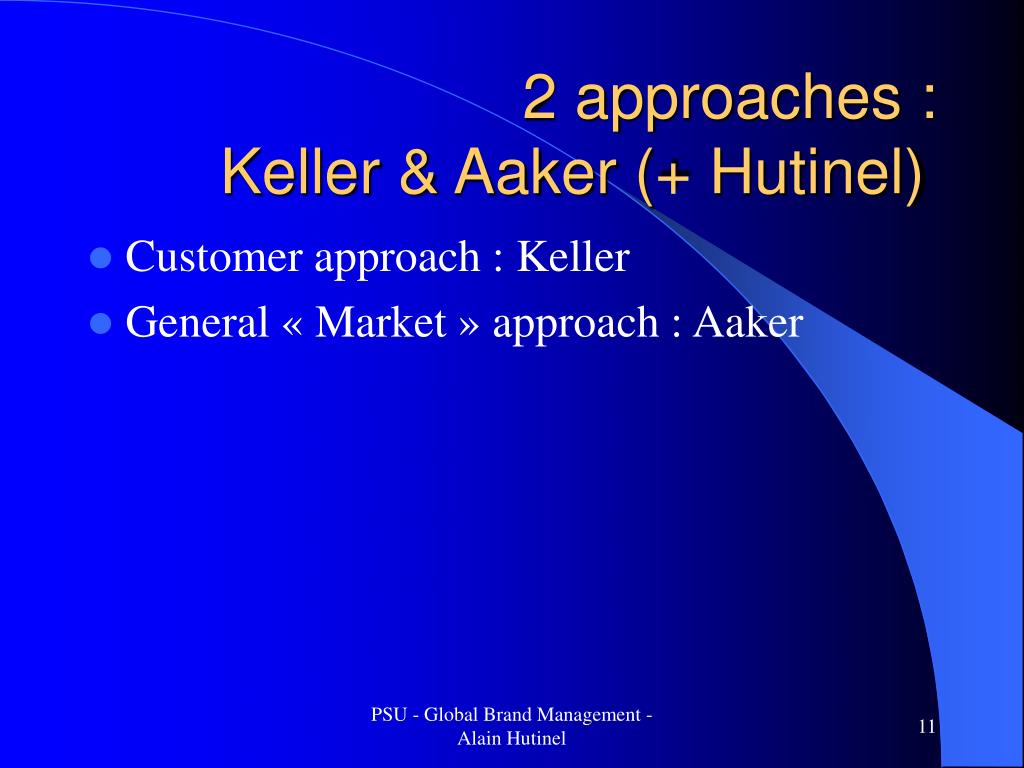 2 approaches :
Keller & Aaker (+ Hutinel)

Customer approach : Keller

General « Market » approach : Aaker

PSU - Global Brand Management - Alain Hutinel

11